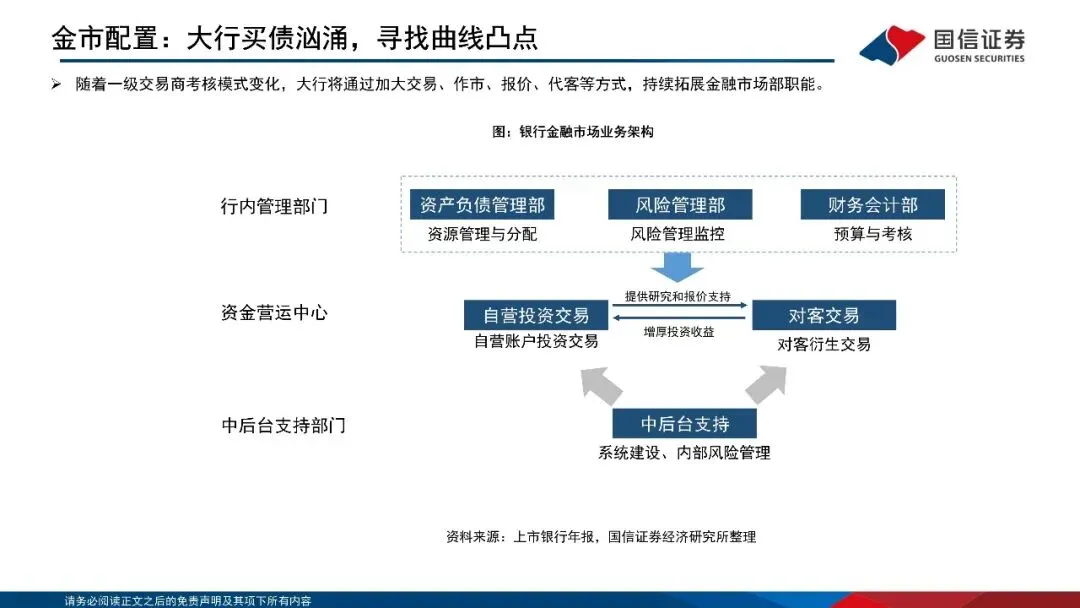 金市配置：大行买债汹涌，寻找曲线凸点

国信证券
GUOSEN SECURITIES

➢ 随着一级交易商考核模式变化，大行将通过加大交易、作市、报价、代客等方式，持续拓展金融市场部职能。

图：银行金融市场业务架构

行内管理部门

资产负债管理部
资源管理与分配

风险管理部
风险管理监控

财务会计部
预算与考核

资金营运中心

自营投资交易
自营账户投资交易

提供研究和报价支持

增厚投资收益

对客交易
对客衍生交易

中后台支持部门

中后台支持
系统建设、内部风险管理

资料来源：上市银行年报，国信证券经济研究所整理

请务必阅读正文之后的免责声明及其项下所有内容